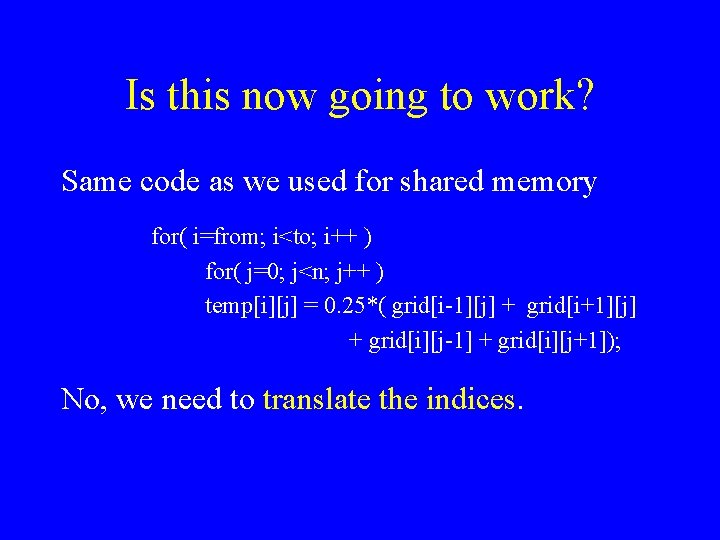 Is this now going to work?

Same code as we used for shared memory

for( i=from; i<to; i++ )
for( j=0; j<n; j++ )
temp[i][j] = 0.25*( grid[i-1][j] + grid[i+1][j]
+ grid[i][j-1] + grid[i][j+1]);

No, we need to translate the indices.